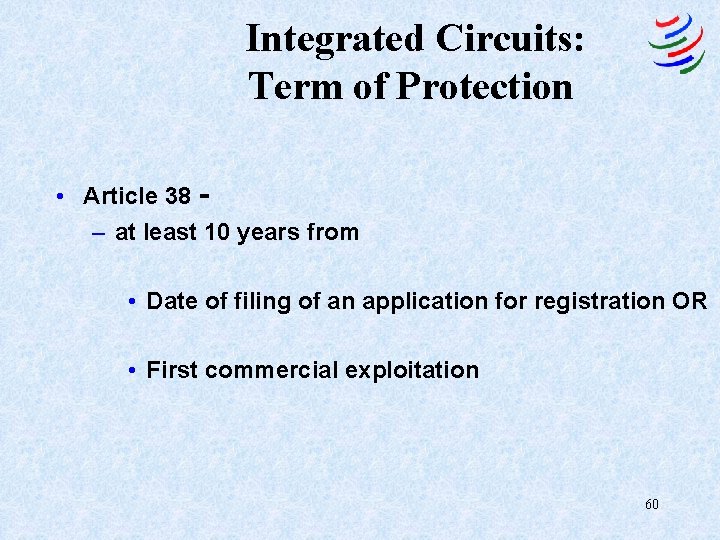 Integrated Circuits:
Term of Protection

• Article 38 -
– at least 10 years from

• Date of filing of an application for registration OR

• First commercial exploitation

60